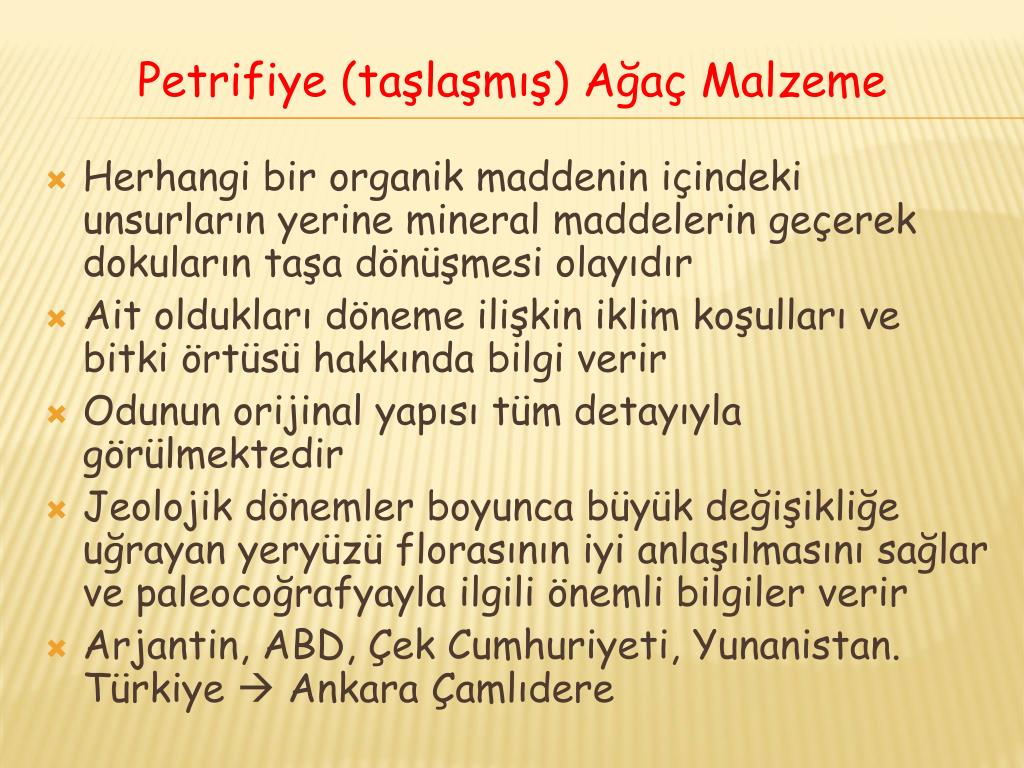 Petrifiye (taşlaşmış) Ağaç Malzeme

Herhangi bir organik maddenin içindeki unsurların yerine mineral maddelerin geçerek dokuların taşa dönüşmesi olayıdır

Ait oldukları döneme ilişkin iklim koşulları ve bitki örtüsü hakkında bilgi verir

Odunun orijinal yapısı tüm detayıyla görülmektedir

Jeolojik dönemler boyunca büyük değişikliğe uğrayan yeryüzü florasının iyi anlaşılmasını sağlar ve paleocoğrafyayla ilgili önemli bilgiler verir

Arjantin, ABD, Çek Cumhuriyeti, Yunanistan. Türkiye → Ankara Çamlıdere